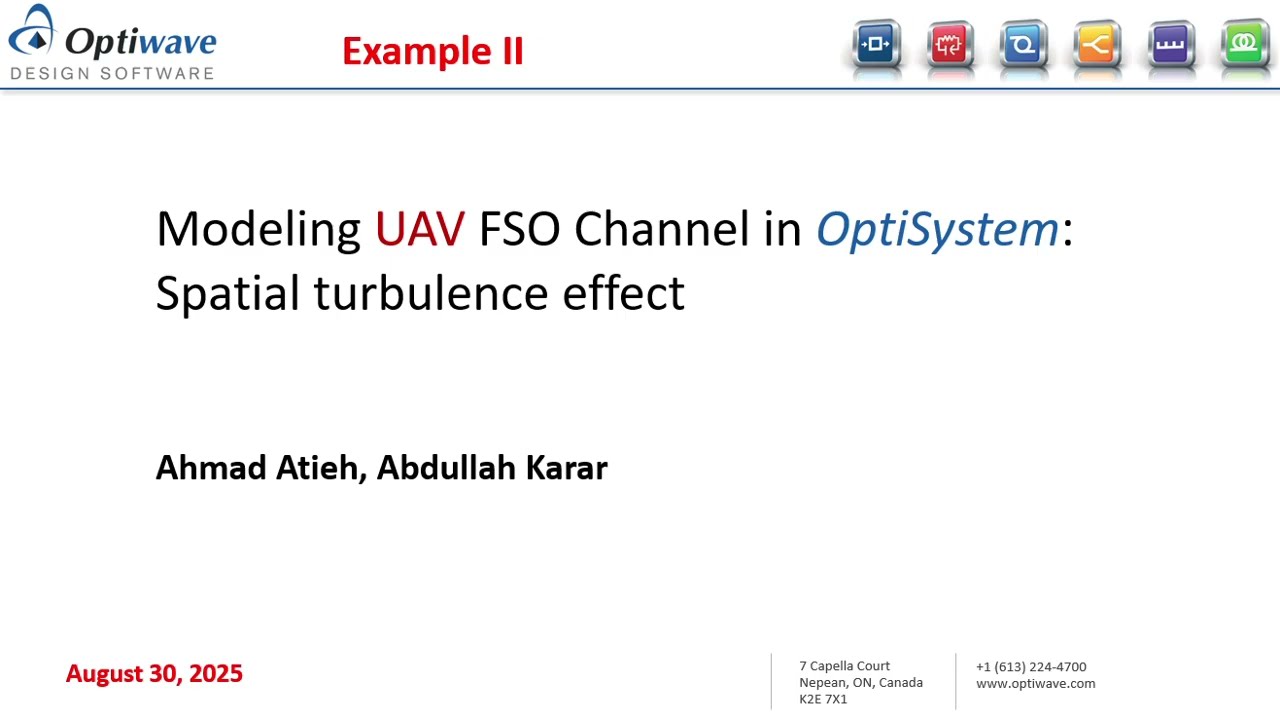 Optiwave
DESIGN SOFTWARE

Example II

Modeling UAV FSO Channel in OptiSystem: Spatial turbulence effect

Ahmad Atieh, Abdullah Karar

August 30, 2025

7 Capella Court
Nepean, ON, Canada
K2E 7X1

+1 (613) 224-4700
www.optiwave.com